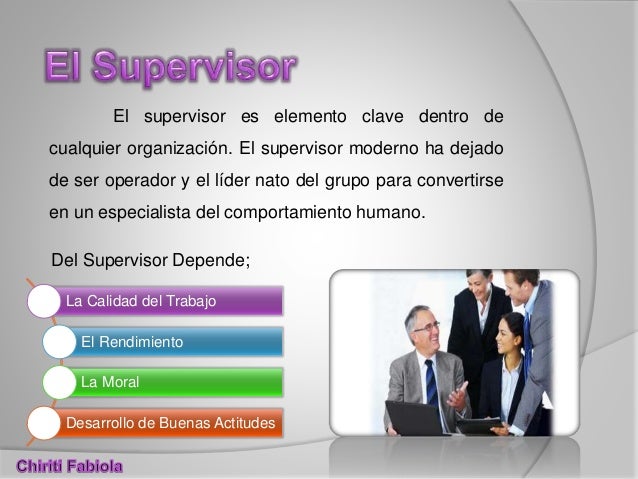 El Supervisor

El supervisor es elemento clave dentro de cualquier organización. El supervisor moderno ha dejado de ser operador y el líder nato del grupo para convertirse en un especialista del comportamiento humano.

Del Supervisor Depende;

La Calidad del Trabajo

El Rendimiento

La Moral

Desarrollo de Buenas Actitudes

Chiriti Fabiola